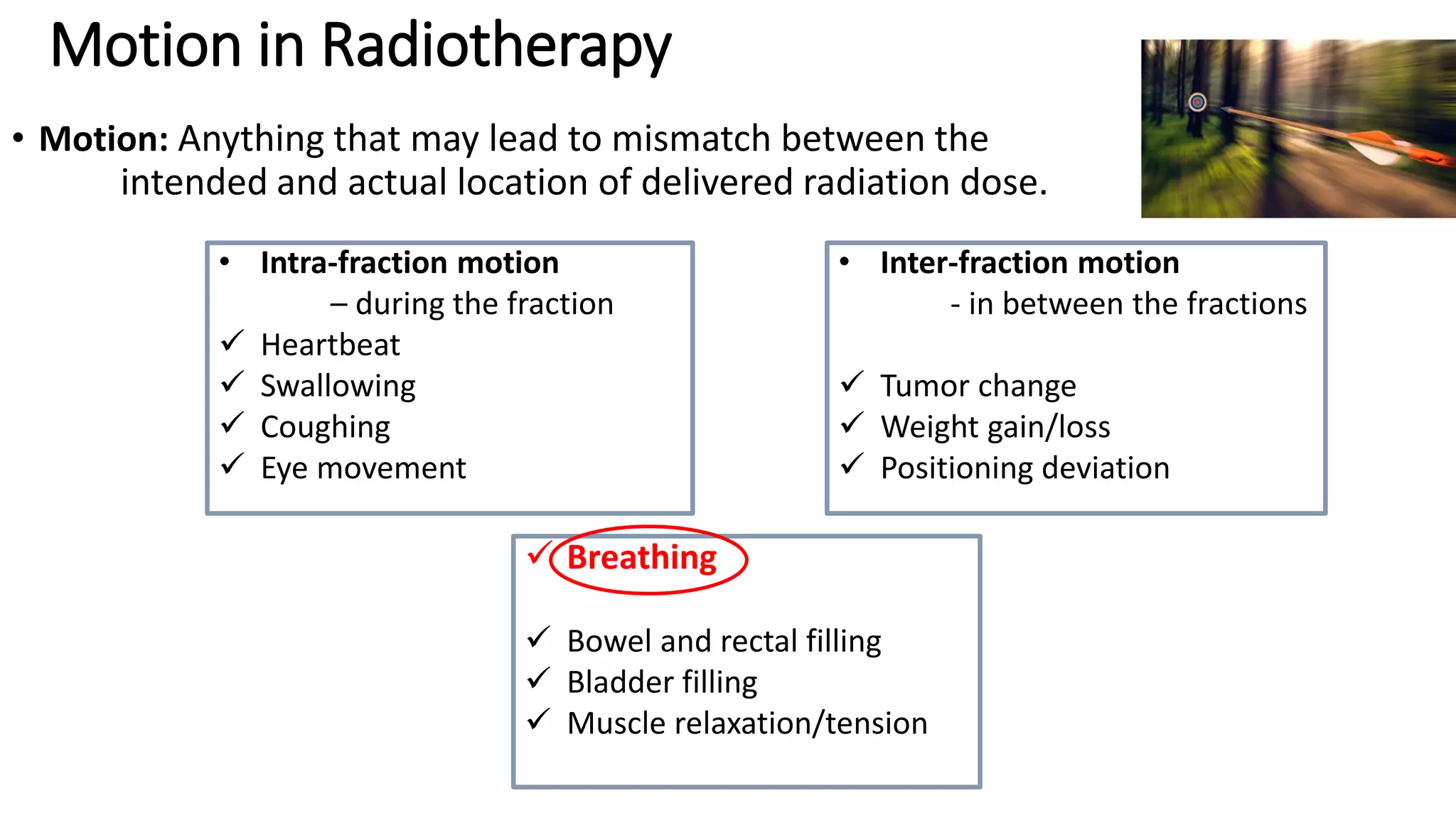 Motion in Radiotherapy

• **Motion:** Anything that may lead to mismatch between the intended and actual location of delivered radiation dose.

• **Intra-fraction motion**
– during the fraction
✓ Heartbeat
✓ Swallowing
✓ Coughing
✓ Eye movement

• **Inter-fraction motion**
- in between the fractions

✓ Tumor change
✓ Weight gain/loss
✓ Positioning deviation

✓ **Breathing**

✓ Bowel and rectal filling
✓ Bladder filling
✓ Muscle relaxation/tension